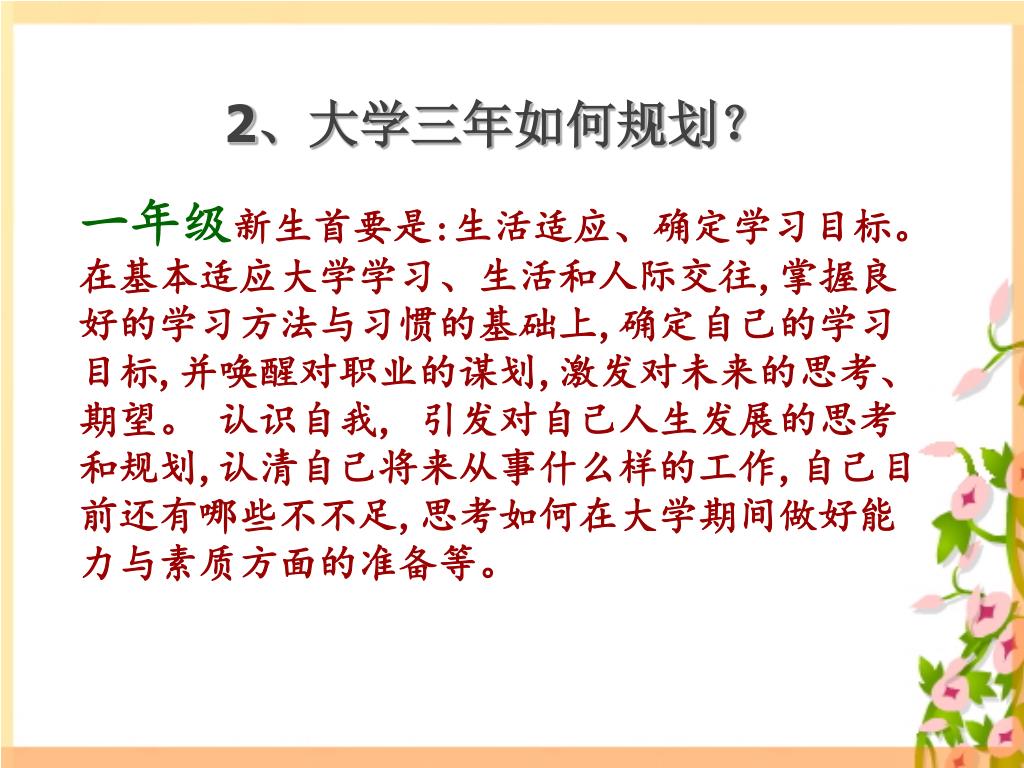 2、大学三年如何规划？

一年级新生首要是:生活适应、确定学习目标。在基本适应大学学习、生活和人际交往,掌握良好的学习方法与习惯的基础上,确定自己的学习目标,并唤醒对职业的谋划,激发对未来的思考、期望。 认识自我, 引发对自己人生发展的思考和规划,认清自己将来从事什么样的工作,自己目前还有哪些不不足,思考如何在大学期间做好能力与素质方面的准备等。